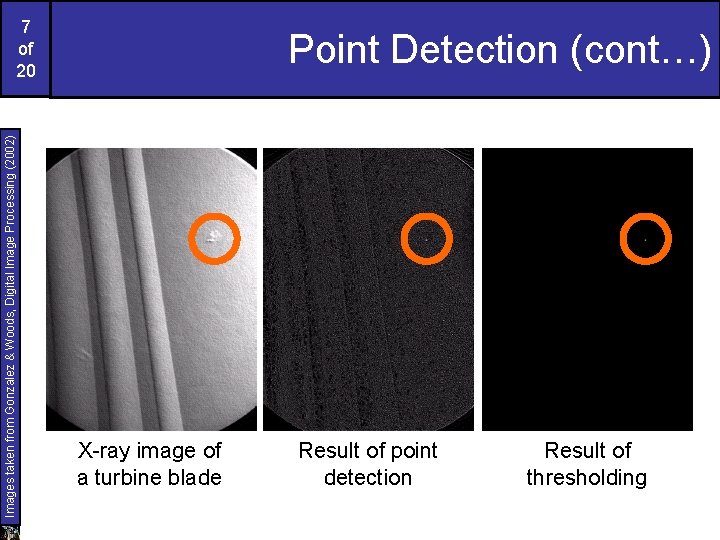 7
of
20

Point Detection (cont…)

Images taken from Gonzalez & Woods, Digital Image Processing (2002)

X-ray image of a turbine blade

Result of point detection

Result of thresholding